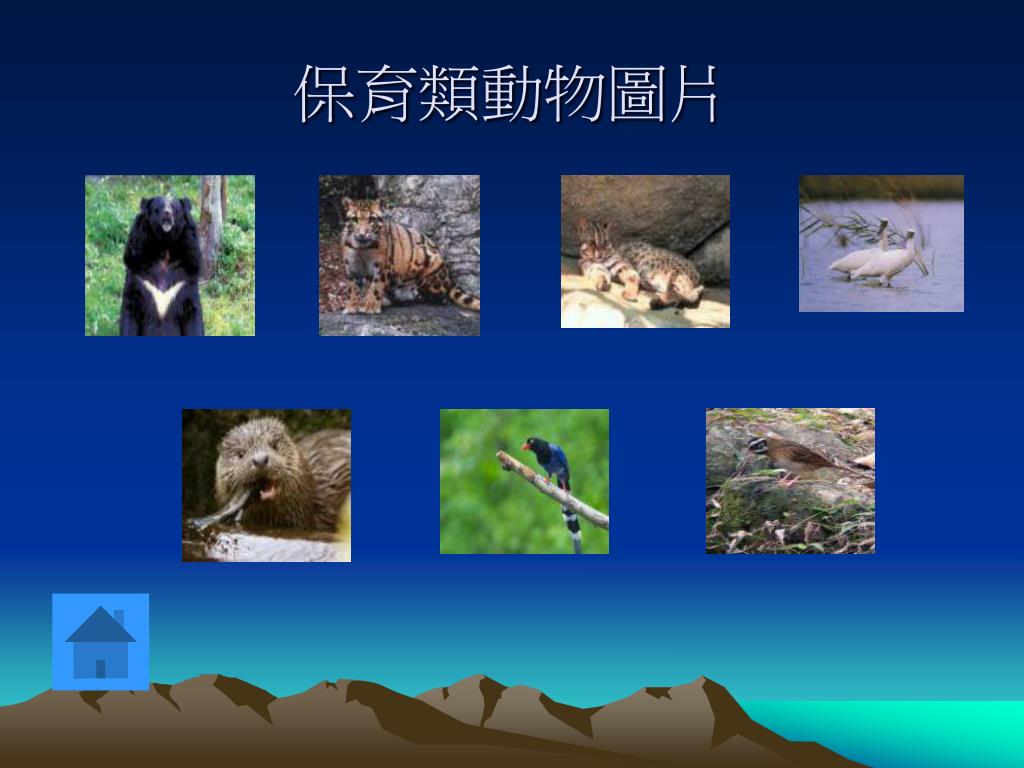 保育類動物圖片